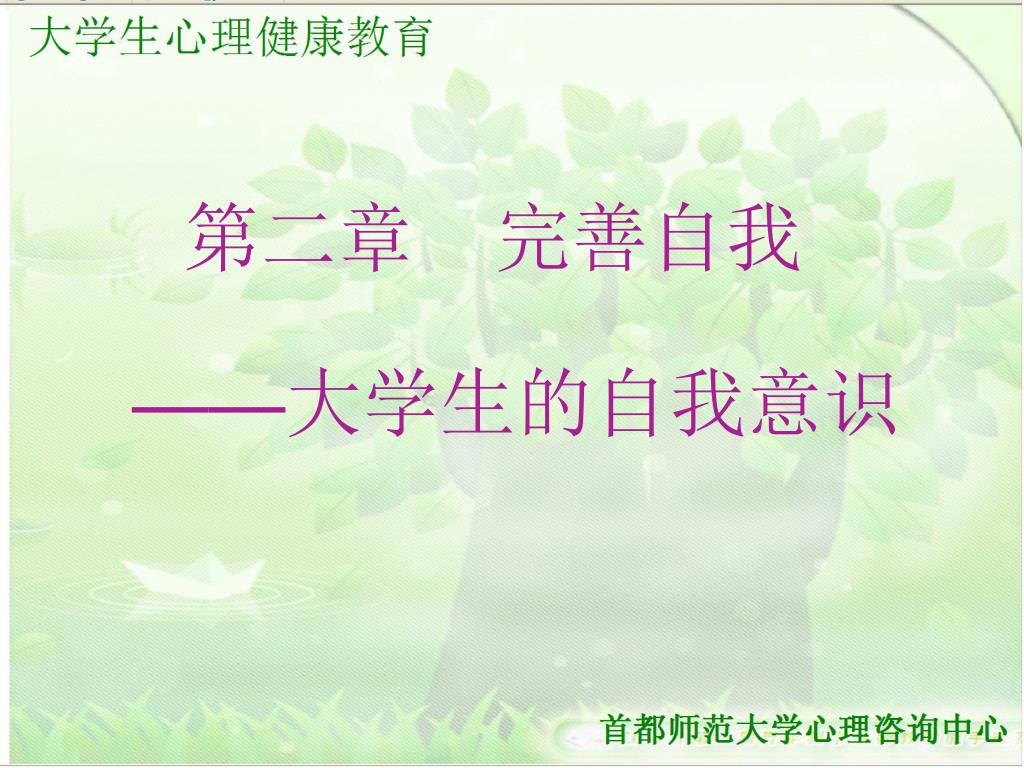 大学生心理健康教育

第二章　完善自我

——大学生的自我意识

首都师范大学心理咨询中心